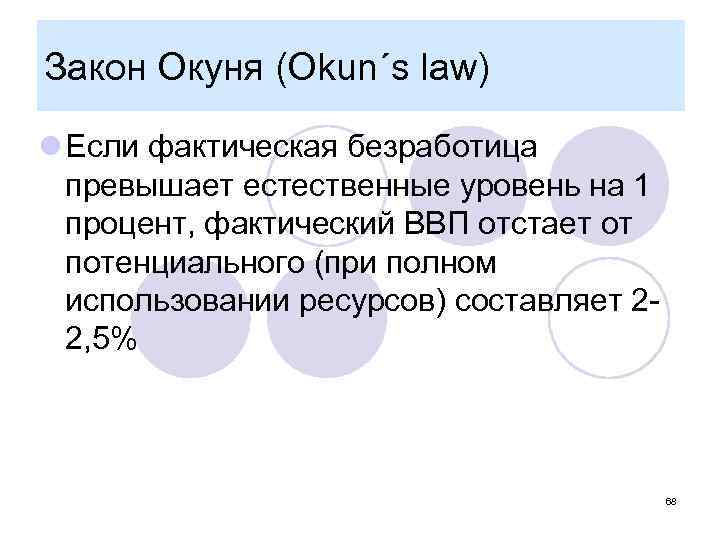 Закон Окуня (Okun´s law)

Если фактическая безработица превышает естественные уровень на 1 процент, фактический ВВП отстает от потенциального (при полном использовании ресурсов) составляет 2-2,5%

68